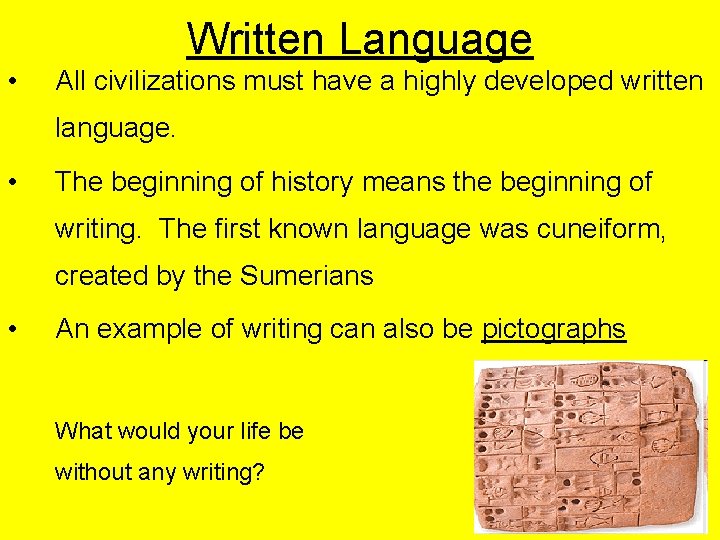 Written Language

• All civilizations must have a highly developed written language.

• The beginning of history means the beginning of writing. The first known language was cuneiform, created by the Sumerians

• An example of writing can also be pictographs

What would your life be without any writing?